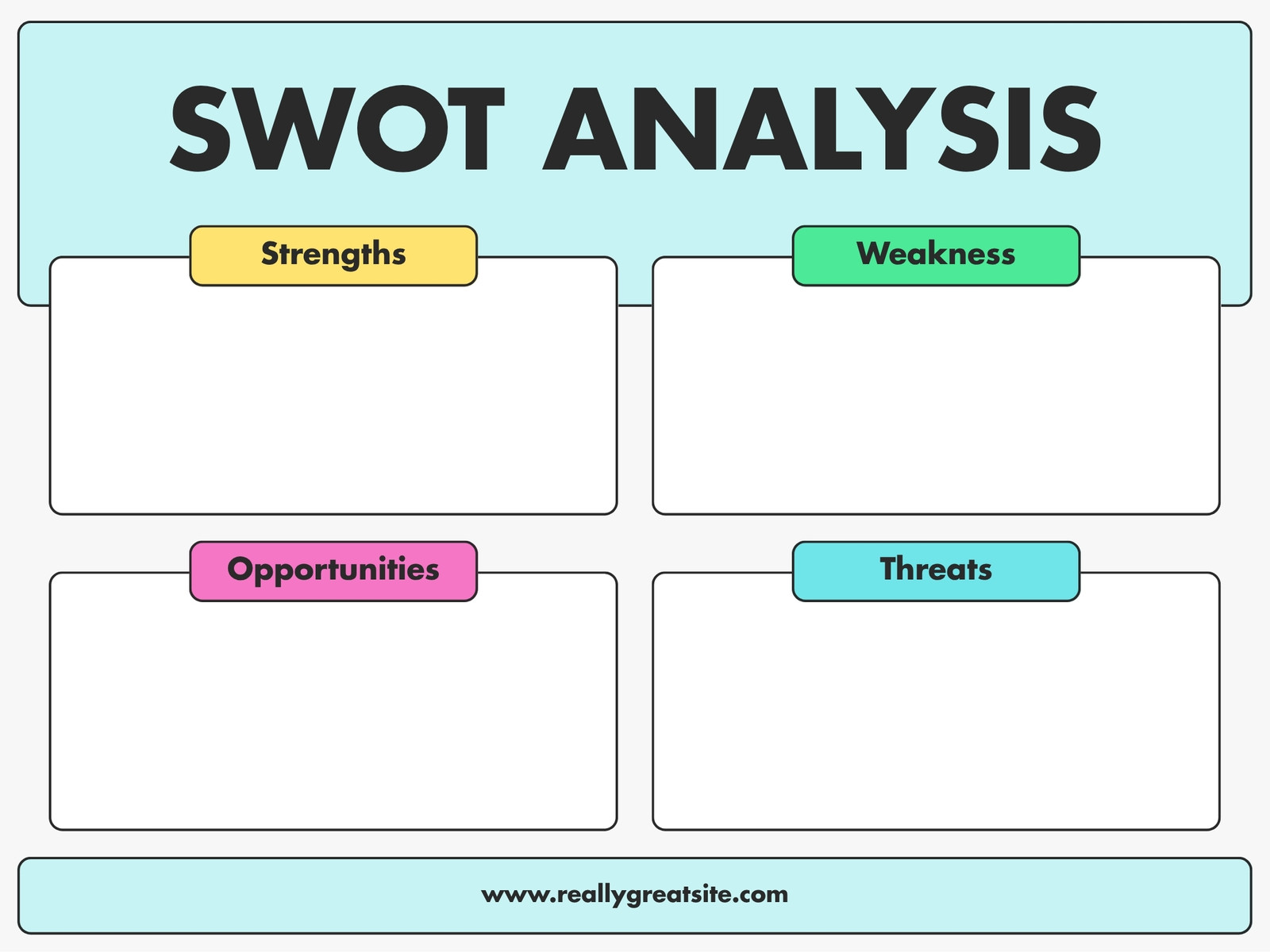 SWOT ANALYSIS

Strengths

Weakness

Opportunities

Threats

www.reallygreatsite.com